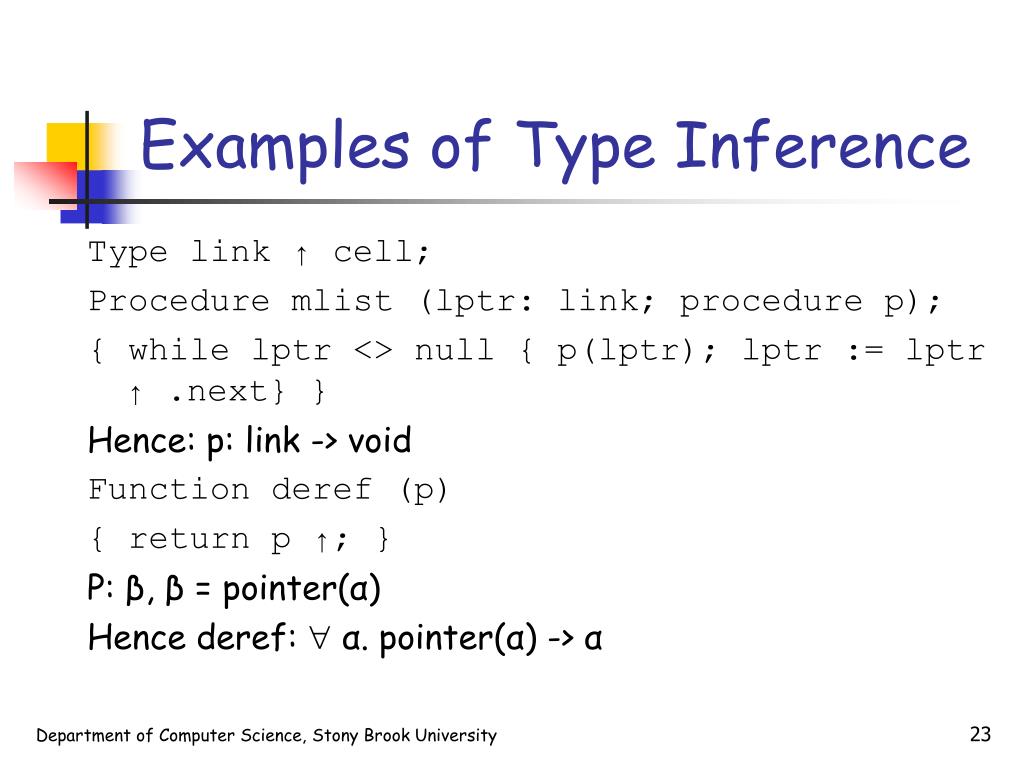 Examples of Type Inference

Type link ↑ cell;

Procedure mlist (lptr: link; procedure p);

{ while lptr <> null { p(lptr); lptr := lptr ↑ .next} }

Hence: p: link -> void

Function deref (p)

{ return p ↑; }

P: β, β = pointer(α)

Hence deref: ∀ α. pointer(α) -> α

Department of Computer Science, Stony Brook University

23